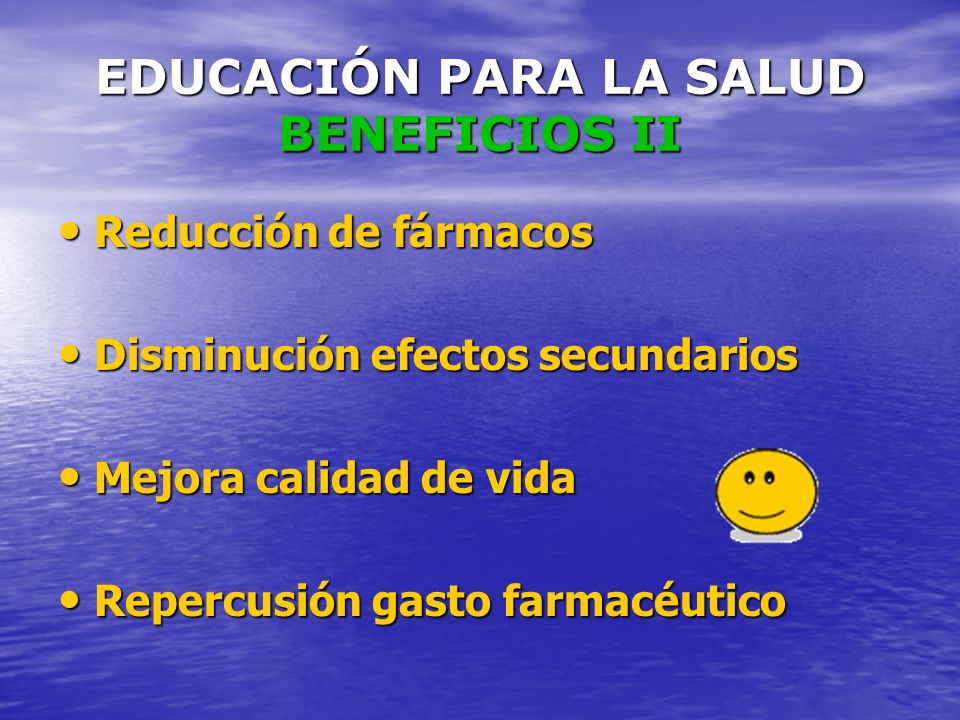 EDUCACIÓN PARA LA SALUD
BENEFICIOS II

• Reducción de fármacos

• Disminución efectos secundarios

• Mejora calidad de vida

• Repercusión gasto farmacéutico